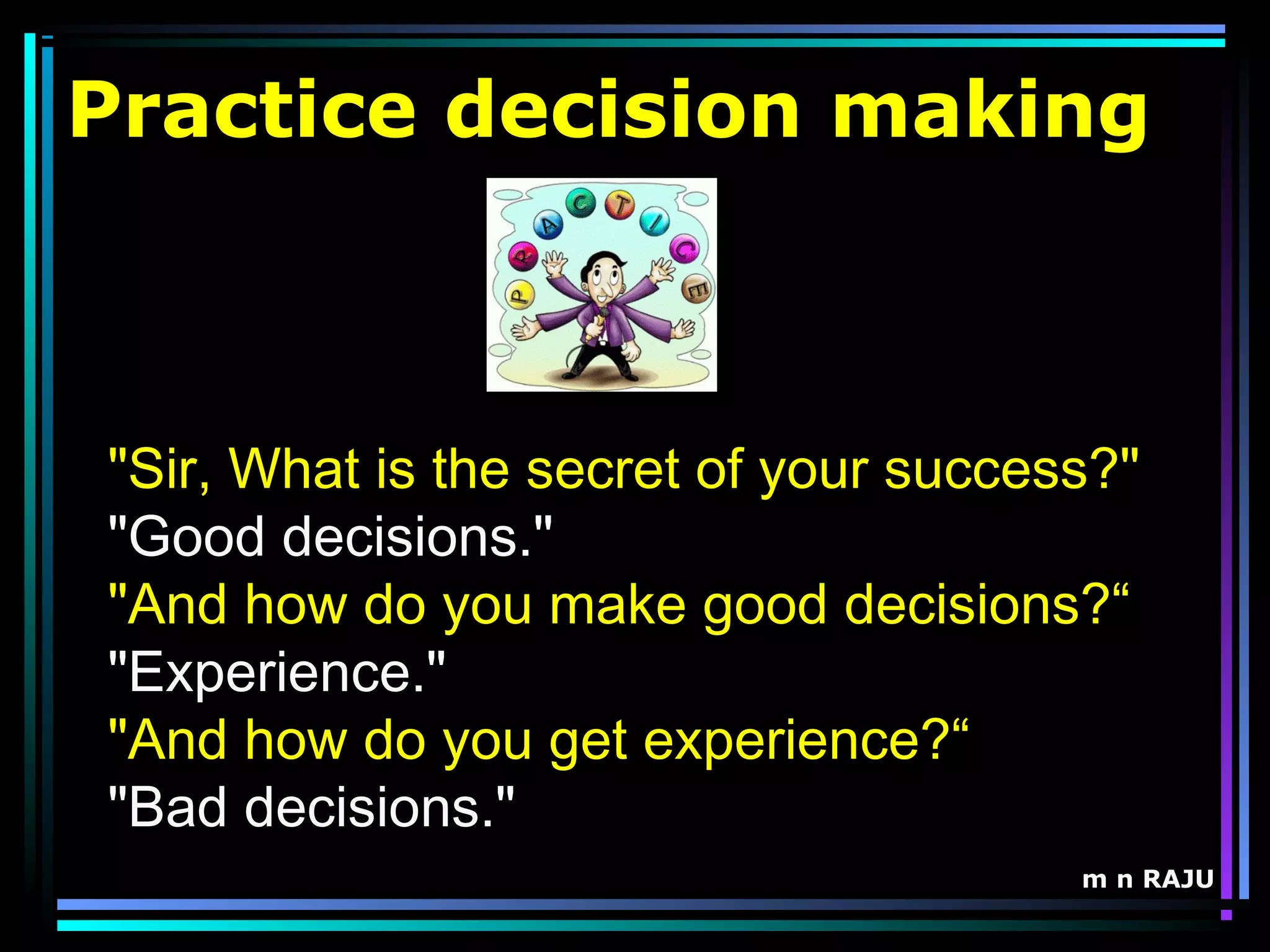 Practice decision making

P R A C T I C E

"Sir, What is the secret of your success?"
"Good decisions."
"And how do you make good decisions?“
"Experience."
"And how do you get experience?“
"Bad decisions."

m n RAJU